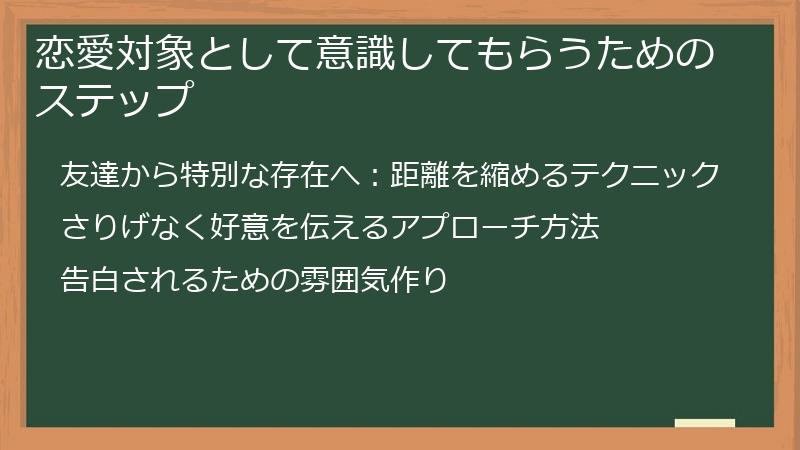 恋愛対象として意識してもらうためのステップ

友達から特別な存在へ：距離を縮めるテクニック

さりげなく好意を伝えるアプローチ方法

告白されるための雰囲気作り